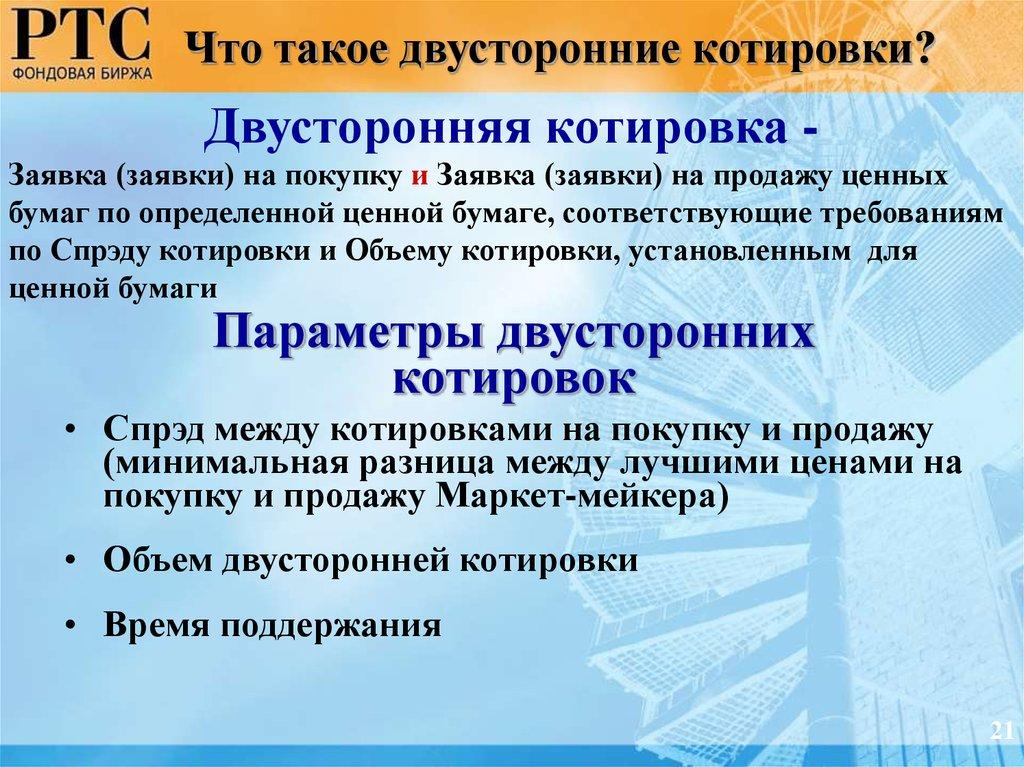 РТС
ФОНДОВАЯ БИРЖА

Что такое двусторонние котировки?

Двусторонняя котировка -

Заявка (заявки) на покупку и Заявка (заявки) на продажу ценных бумаг по определенной ценной бумаге, соответствующие требованиям по Спрэду котировки и Объему котировки, установленным для ценной бумаги

Параметры двусторонних котировок

• Спрэд между котировками на покупку и продажу (минимальная разница между лучшими ценами на покупку и продажу Маркет-мейкера)

• Объем двусторонней котировки

• Время поддержания

21